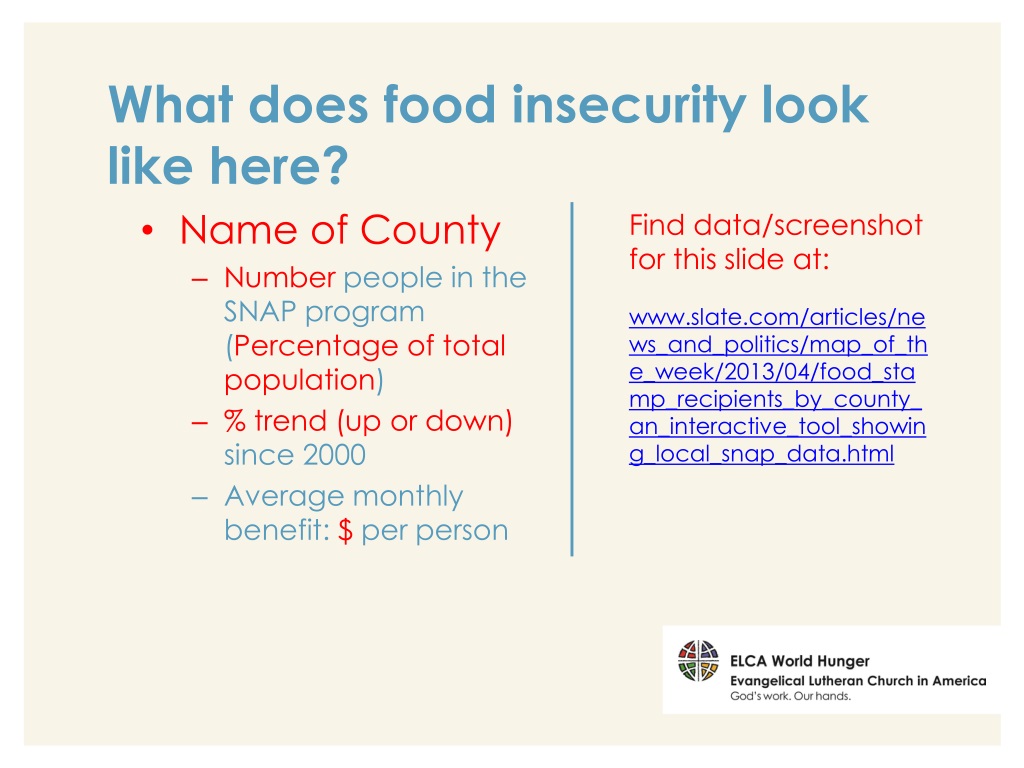 What does food insecurity look like here?

• Name of County
– Number people in the SNAP program (Percentage of total population)
– % trend (up or down) since 2000
– Average monthly benefit: $ per person

Find data/screenshot for this slide at:

www.slate.com/articles/news_and_politics/map_of_the_week/2013/04/food_stamp_recipients_by_county_an_interactive_tool_showing_local_snap_data.html

ELCA World Hunger
Evangelical Lutheran Church in America
God's work. Our hands.